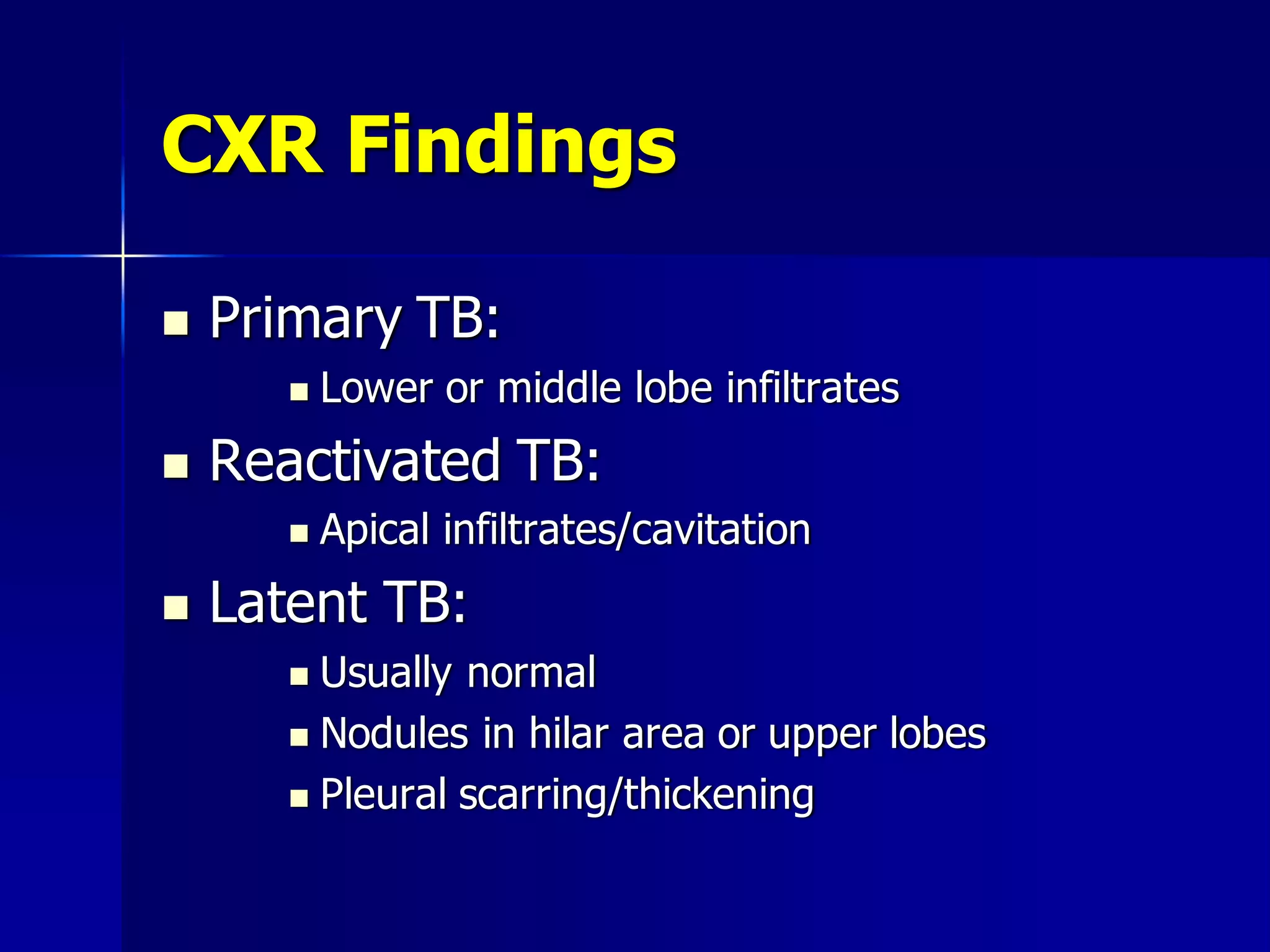 CXR Findings

- Primary TB:
  - Lower or middle lobe infiltrates
- Reactivated TB:
  - Apical infiltrates/cavitation
- Latent TB:
  - Usually normal
  - Nodules in hilar area or upper lobes
  - Pleural scarring/thickening